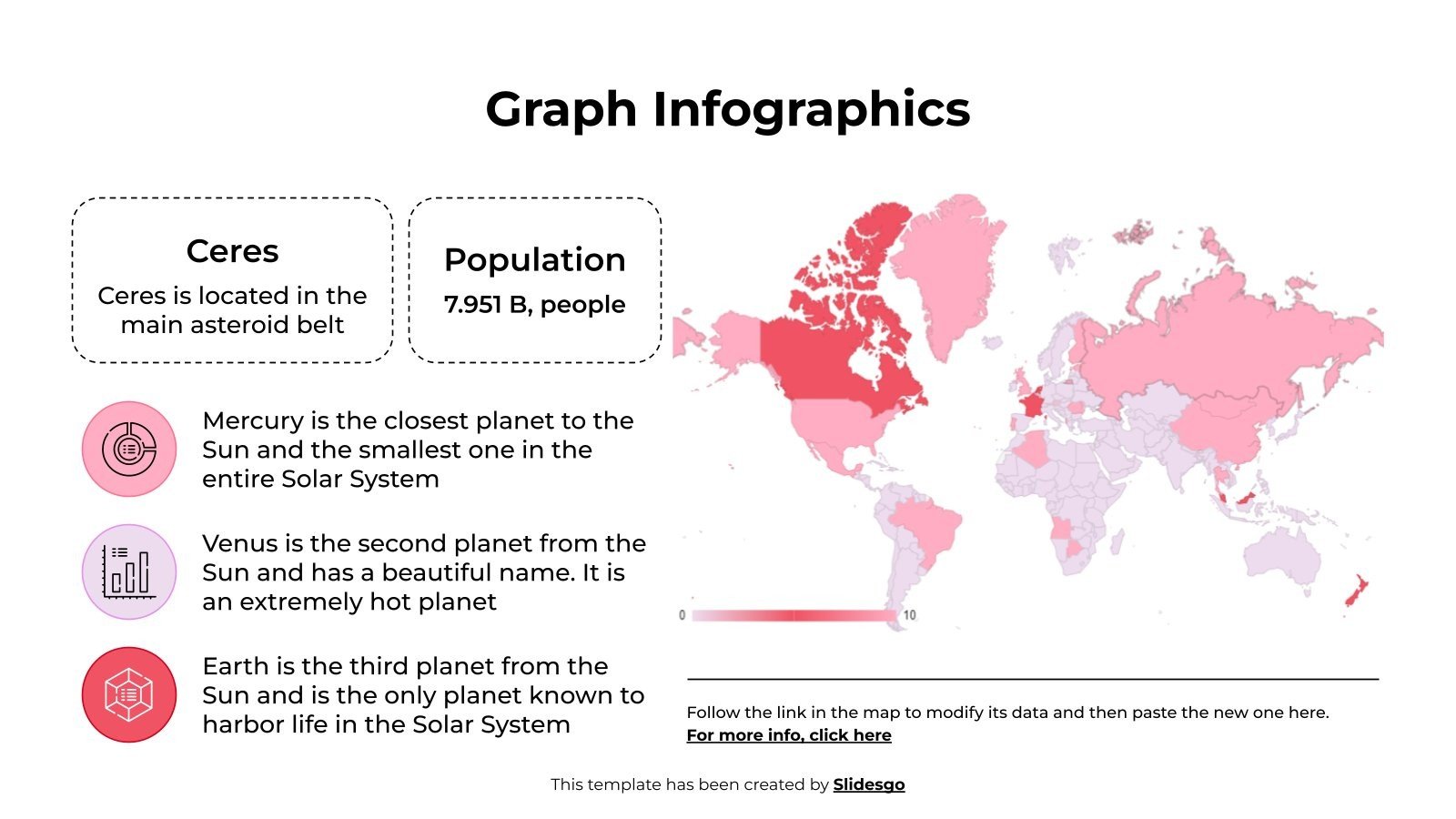 Graph Infographics

Ceres

Ceres is located in the main asteroid belt

Population

7.951 B, people

Mercury is the closest planet to the Sun and the smallest one in the entire Solar System

Venus is the second planet from the Sun and has a beautiful name. It is an extremely hot planet

Earth is the third planet from the Sun and is the only planet known to harbor life in the Solar System

0

10

Follow the link in the map to modify its data and then paste the new one here.
For more info, click here

This template has been created by Slidesgo